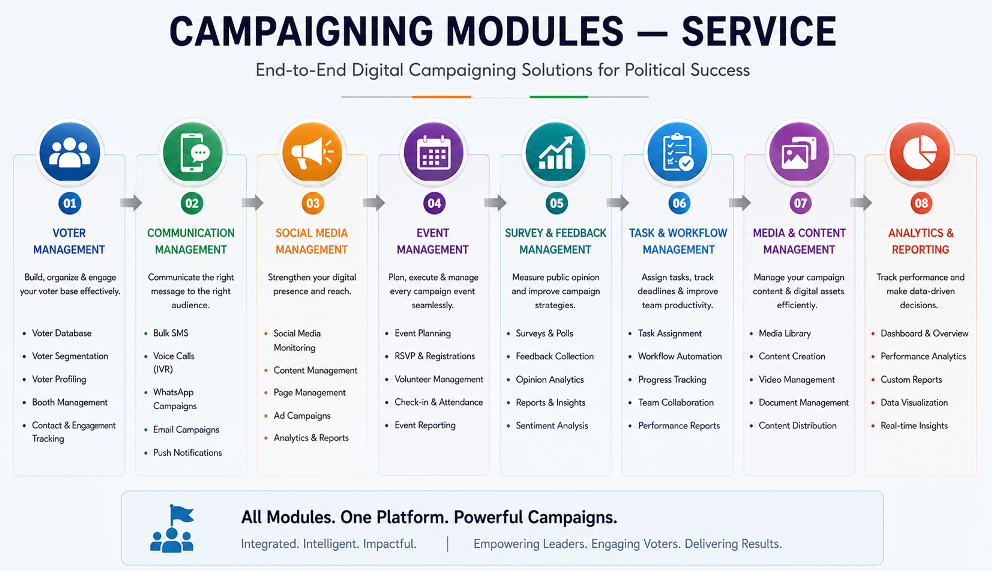 CAMPAIGNING MODULES — SERVICE

End-to-End Digital Campaigning Solutions for Political Success

01
VOTER MANAGEMENT
Build, organize & engage your voter base effectively.
- Voter Database
- Voter Segmentation
- Voter Profiling
- Booth Management
- Contact & Engagement Tracking

02
COMMUNICATION MANAGEMENT
Communicate the right message to the right audience.
- Bulk SMS
- Voice Calls (IVR)
- WhatsApp Campaigns
- Email Campaigns
- Push Notifications

03
SOCIAL MEDIA MANAGEMENT
Strengthen your digital presence and reach.
- Social Media Monitoring
- Content Management
- Page Management
- Ad Campaigns
- Analytics & Reports

04
EVENT MANAGEMENT
Plan, execute & manage every campaign event seamlessly.
- Event Planning
- RSVP & Registrations
- Volunteer Management
- Check-in & Attendance
- Event Reporting

05
SURVEY & FEEDBACK MANAGEMENT
Measure public opinion and improve campaign strategies.
- Surveys & Polls
- Feedback Collection
- Opinion Analytics
- Reports & Insights
- Sentiment Analysis

06
TASK & WORKFLOW MANAGEMENT
Assign tasks, track deadlines & improve team productivity.
- Task Assignment
- Workflow Automation
- Progress Tracking
- Team Collaboration
- Performance Reports

07
MEDIA & CONTENT MANAGEMENT
Manage your campaign content & digital assets efficiently.
- Media Library
- Content Creation
- Video Management
- Document Management
- Content Distribution

08
ANALYTICS & REPORTING
Track performance and make data-driven decisions.
- Dashboard & Overview
- Performance Analytics
- Custom Reports
- Data Visualization
- Real-time Insights

All Modules. One Platform. Powerful Campaigns.
Integrated. Intelligent. Impactful. | Empowering Leaders. Engaging Voters. Delivering Results.